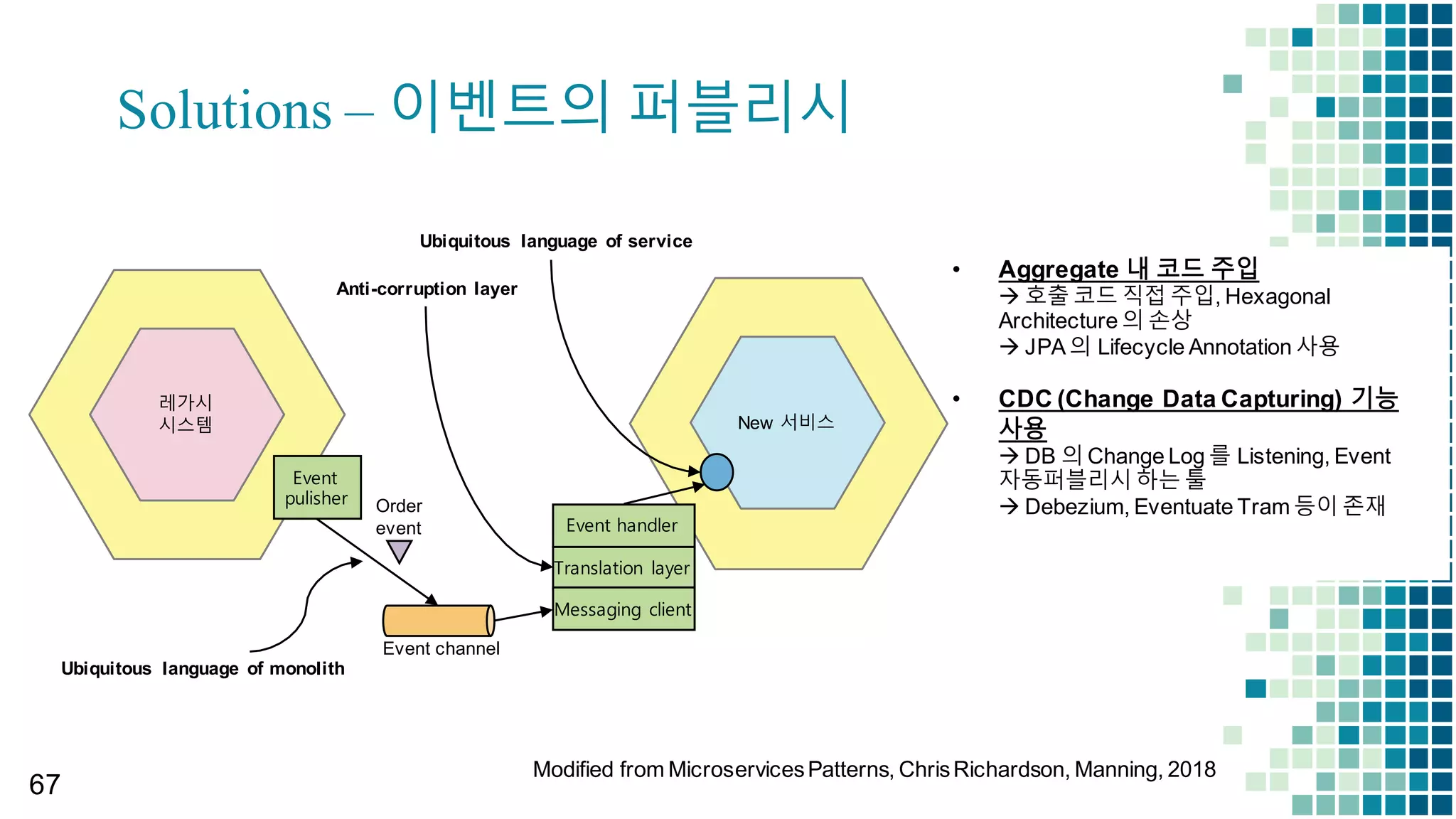 Solutions – 이벤트의 퍼블리시

Ubiquitous language of service

Anti-corruption layer

레가시
시스템

Event
pulisher

Order
event

New 서비스

Event handler

Translation layer

Messaging client

Event channel

Ubiquitous language of monolith

• Aggregate 내 코드 주입
→ 호출 코드 직접 주입, Hexagonal Architecture 의 손상
→ JPA 의 Lifecycle Annotation 사용

• CDC (Change Data Capturing) 기능 사용
→ DB 의 Change Log 를 Listening, Event 자동퍼블리시 하는 툴
→ Debezium, Eventuate Tram 등이 존재

Modified from Microservices Patterns, Chris Richardson, Manning, 2018

67